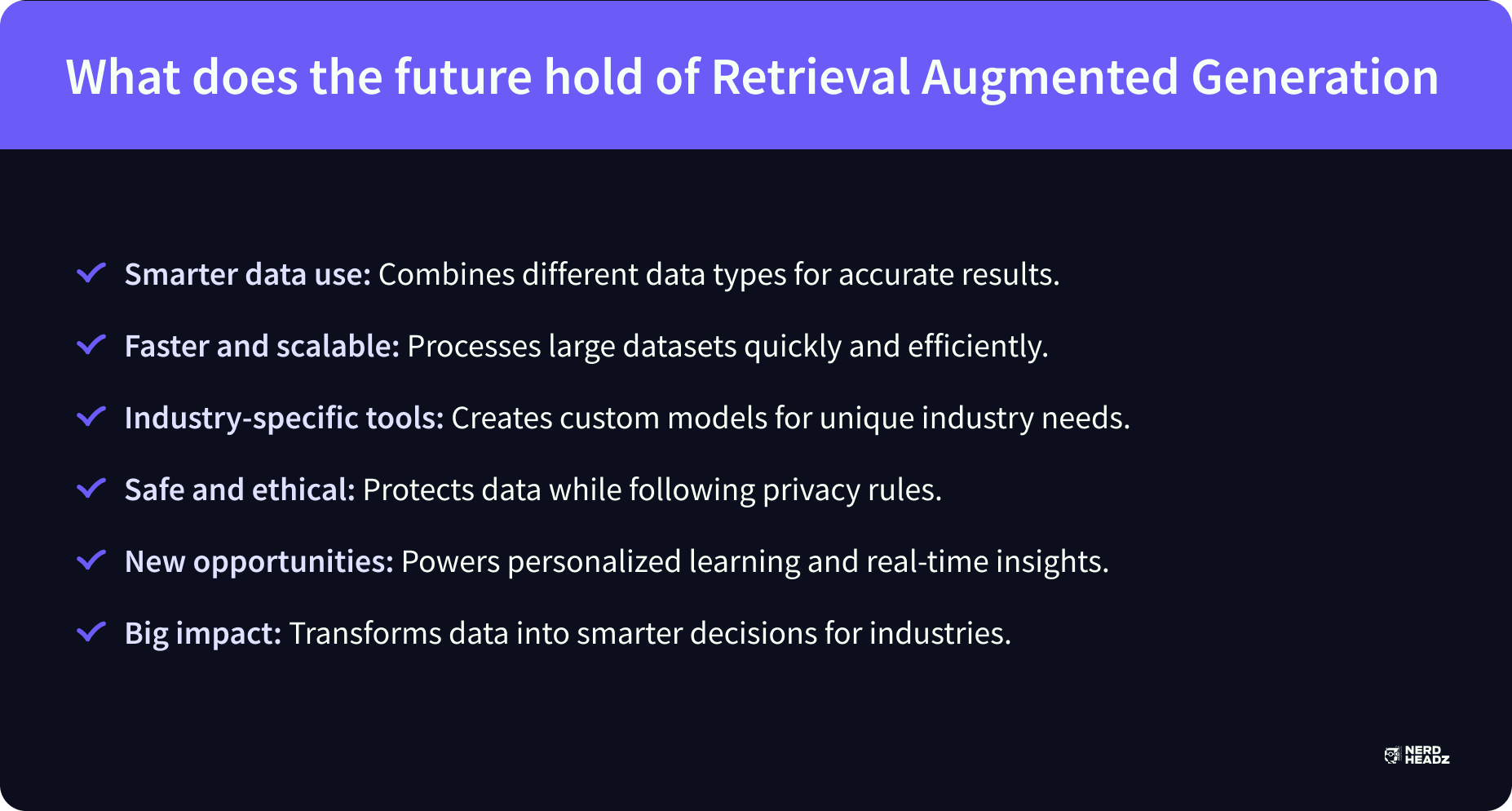 What does the future hold of Retrieval Augmented Generation

Smarter data use: Combines different data types for accurate results.

Faster and scalable: Processes large datasets quickly and efficiently.

Industry-specific tools: Creates custom models for unique industry needs.

Safe and ethical: Protects data while following privacy rules.

New opportunities: Powers personalized learning and real-time insights.

Big impact: Transforms data into smarter decisions for industries.

NERD HEADZ